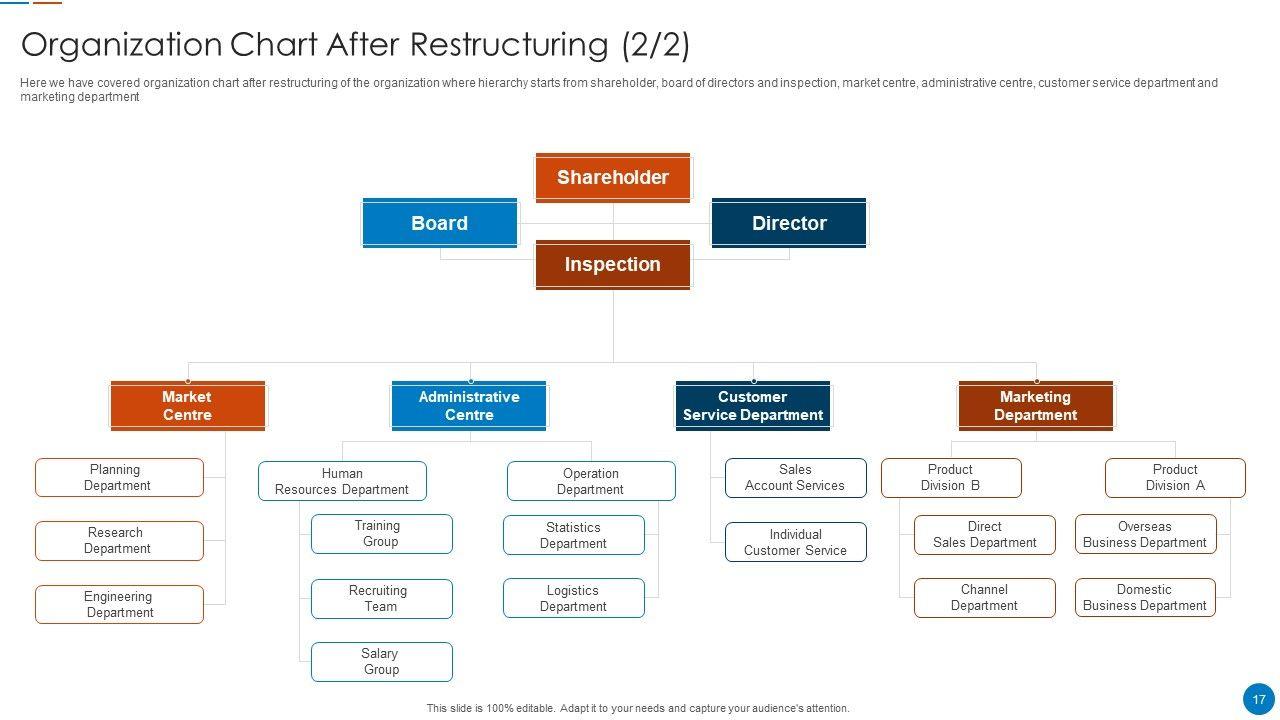 Organization Chart After Restructuring (2/2)

Here we have covered organization chart after restructuring of the organization where hierarchy starts from shareholder, board of directors and inspection, market centre, administrative centre, customer service department and marketing department

Shareholder

Board

Director

Inspection

Market Centre

Planning Department

Research Department

Engineering Department

Administrative Centre

Human Resources Department

Training Group

Recruiting Team

Salary Group

Operation Department

Statistics Department

Logistics Department

Customer Service Department

Sales Account Services

Individual Customer Service

Marketing Department

Product Division B

Direct Sales Department

Channel Department

Product Division A

Overseas Business Department

Domestic Business Department

This slide is 100% editable. Adapt it to your needs and capture your audience's attention.

17